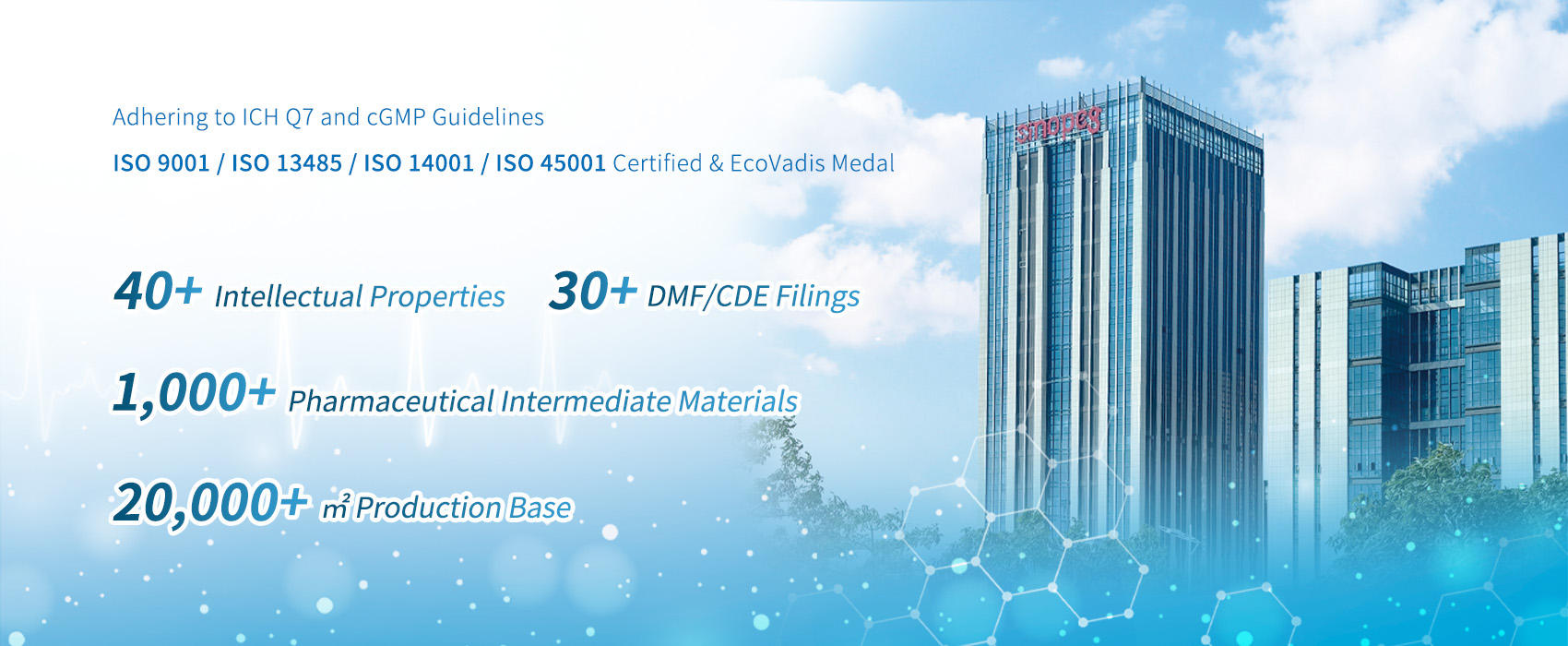 Adhering to ICH Q7 and cGMP Guidelines

ISO 9001 / ISO 13485 / ISO 14001 / ISO 45001 Certified & EcoVadis Medal

40+ Intellectual Properties 30+ DMF/CDE Filings

1,000+ Pharmaceutical Intermediate Materials

20,000+ ㎡ Production Base

sinopeg